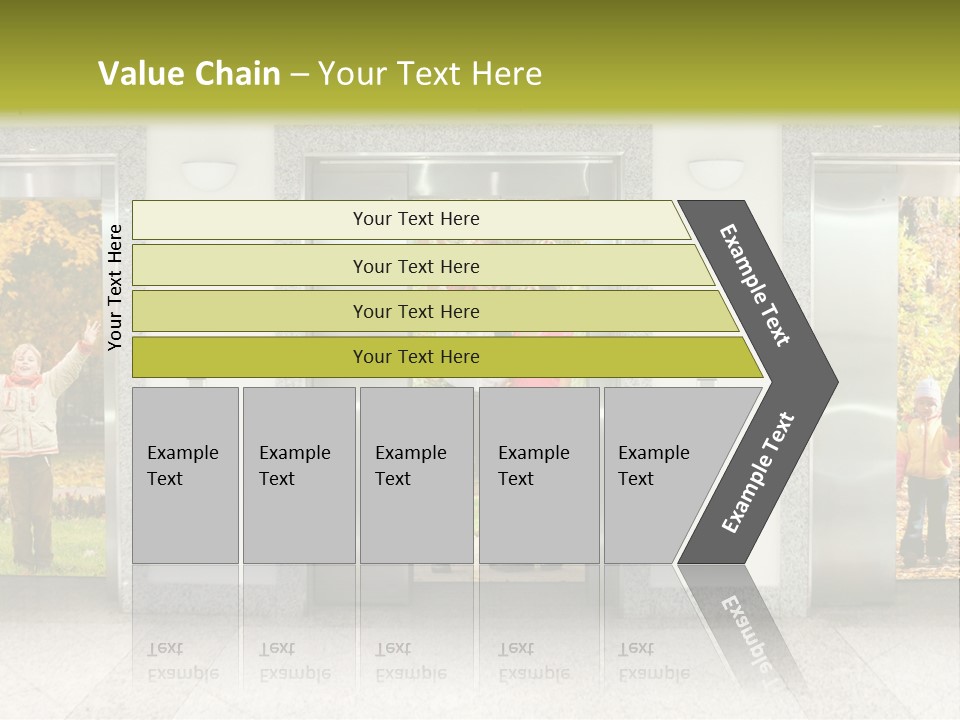 Value Chain – Your Text Here

Your Text Here

Your Text Here

Your Text Here

Your Text Here

Your Text Here

Example Text

Example Text

Example Text

Example Text

Example Text

Example Text

Example Text